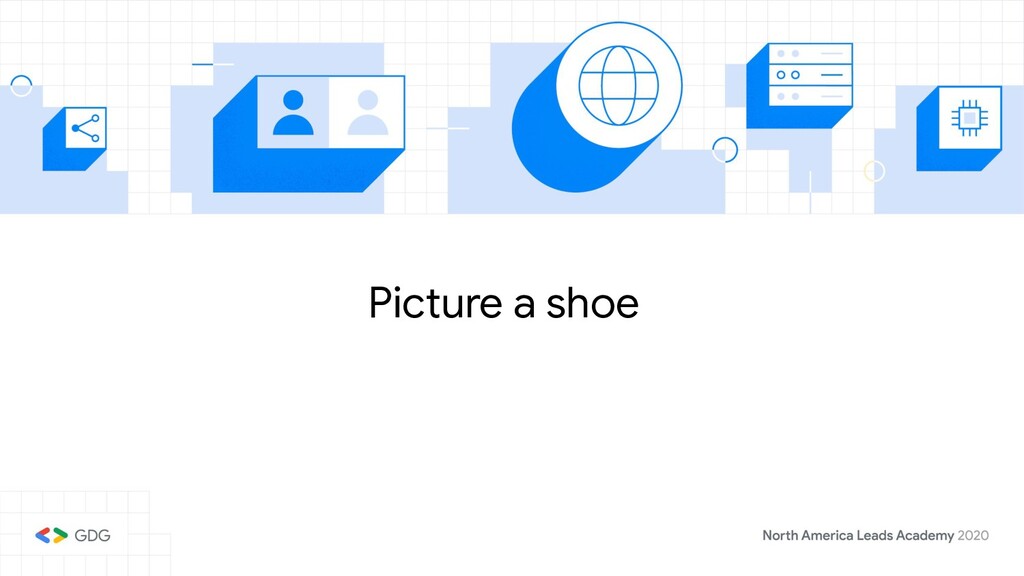 Picture a shoe

GDG

North America Leads Academy 2020